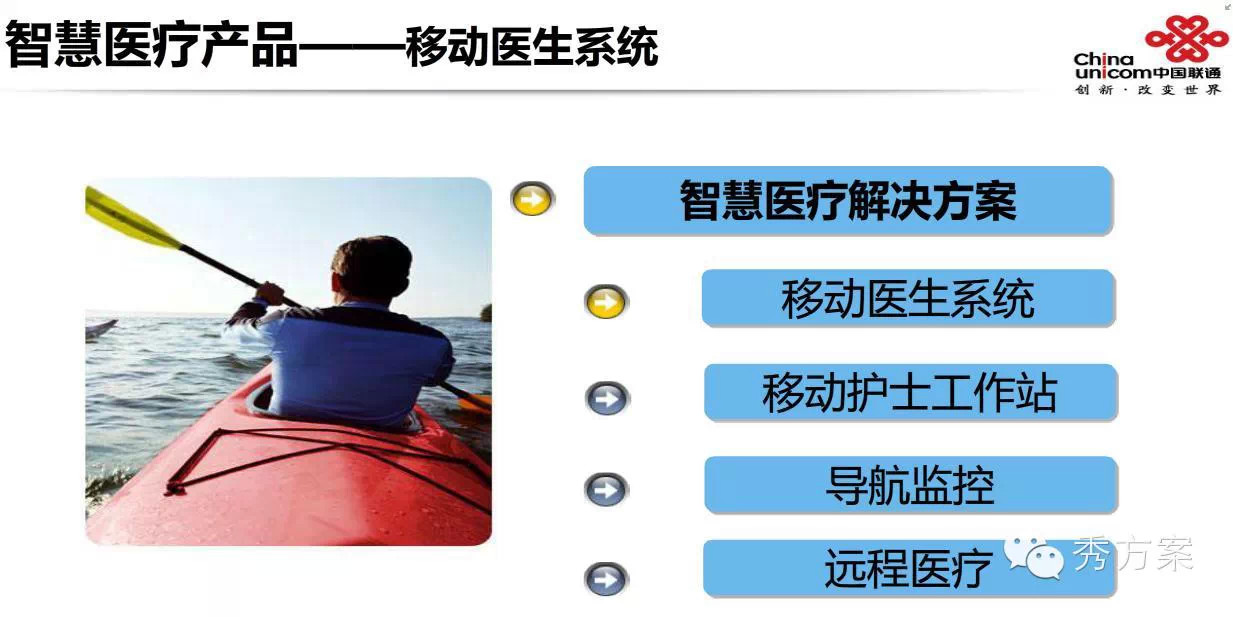 智慧医疗产品——移动医生系统

China unicom中国联通
创新·改变世界

智慧医疗解决方案

移动医生系统

移动护士工作站

导航监控

远程医疗

秀方案